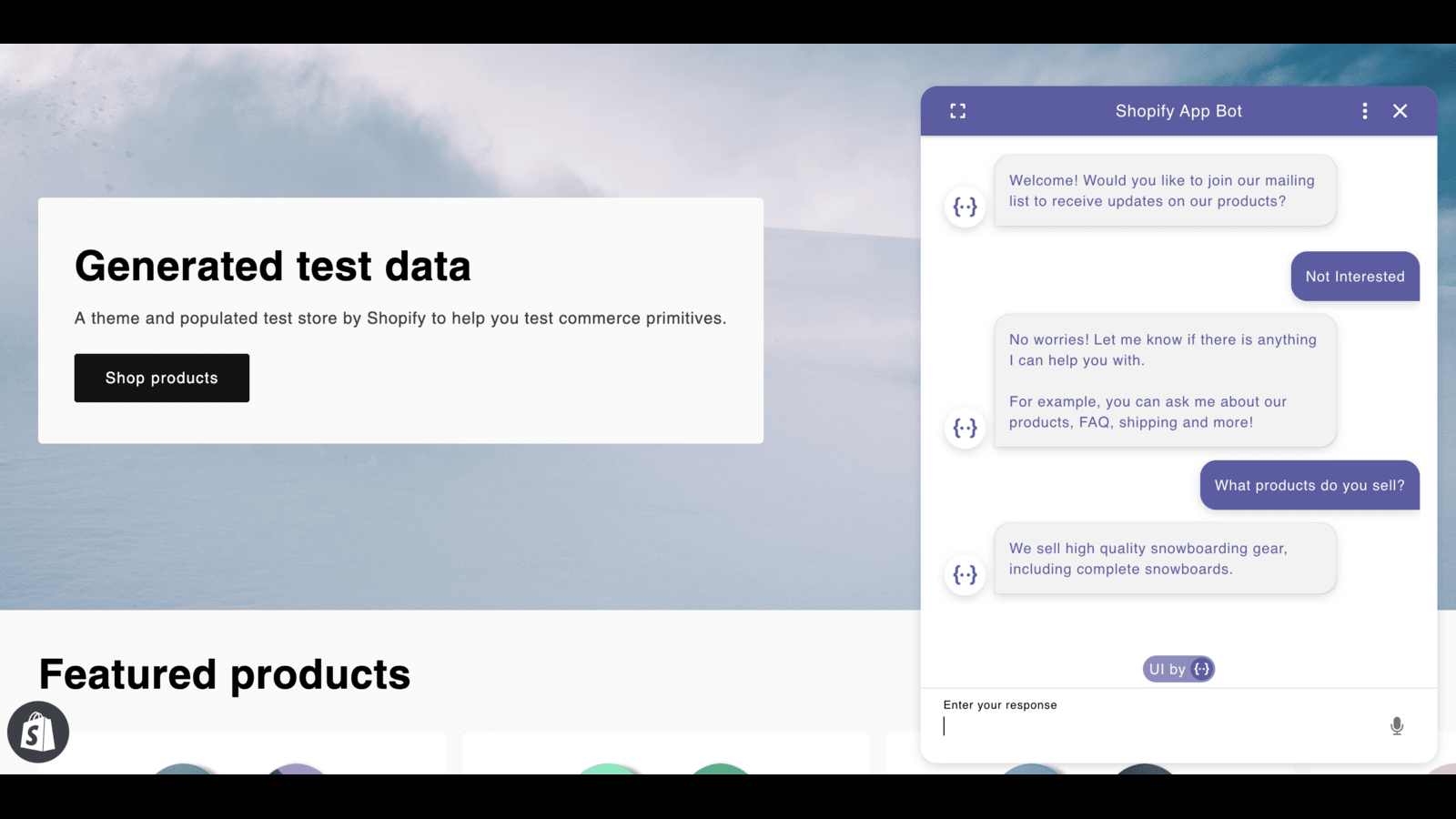 Generated test data

A theme and populated test store by Shopify to help you test commerce primitives.

Shop products

Featured products

Shopify App Bot

Welcome! Would you like to join our mailing list to receive updates on our products?

Not Interested

No worries! Let me know if there is anything I can help you with.

For example, you can ask me about our products, FAQ, shipping and more!

What products do you sell?

We sell high quality snowboarding gear, including complete snowboards.

UI by

Enter your response